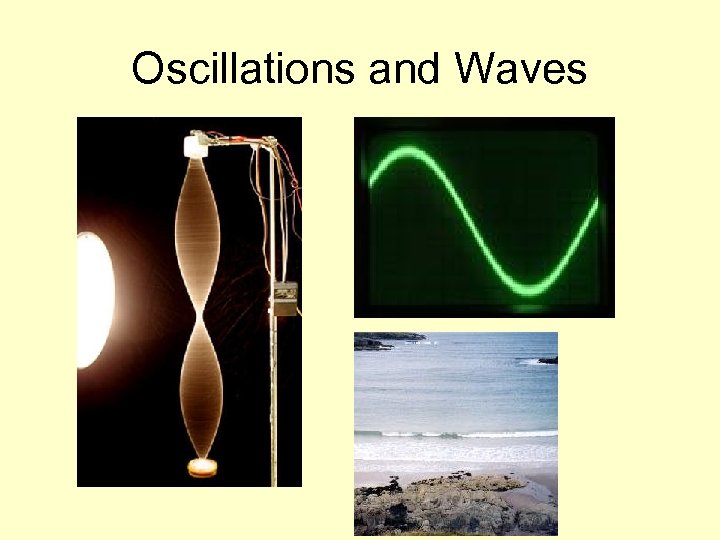 Oscillations and Waves